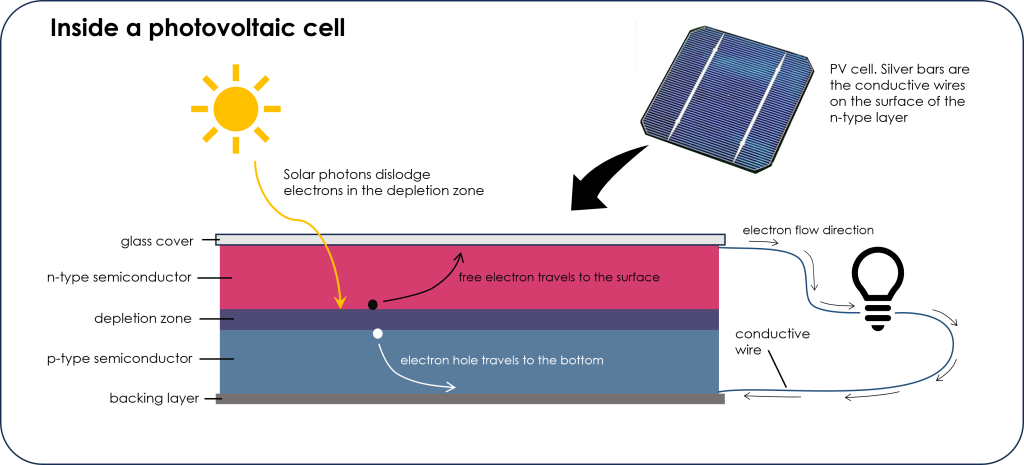 Inside a photovoltaic cell

PV cell. Silver bars are the conductive wires on the surface of the n-type layer

Solar photons dislodge electrons in the depletion zone

glass cover

n-type semiconductor

depletion zone

p-type semiconductor

backing layer

free electron travels to the surface

electron hole travels to the bottom

electron flow direction

conductive wire